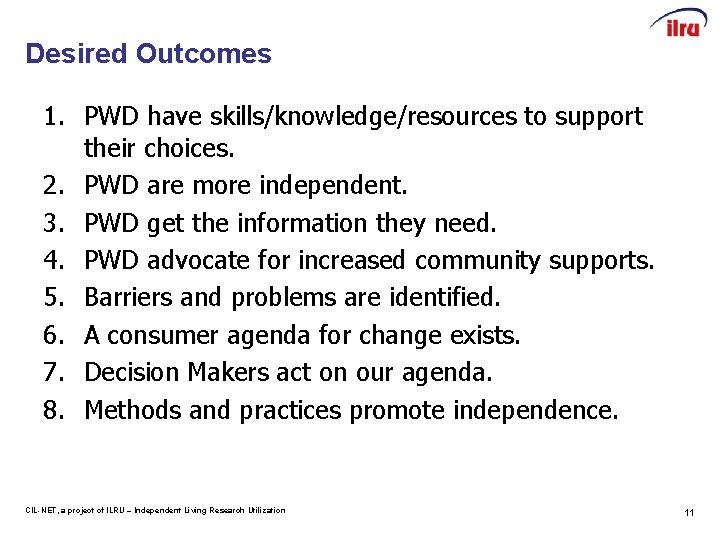 ilru

Desired Outcomes

1. PWD have skills/knowledge/resources to support their choices.
2. PWD are more independent.
3. PWD get the information they need.
4. PWD advocate for increased community supports.
5. Barriers and problems are identified.
6. A consumer agenda for change exists.
7. Decision Makers act on our agenda.
8. Methods and practices promote independence.

CIL-NET, a project of ILRU – Independent Living Research Utilization

11